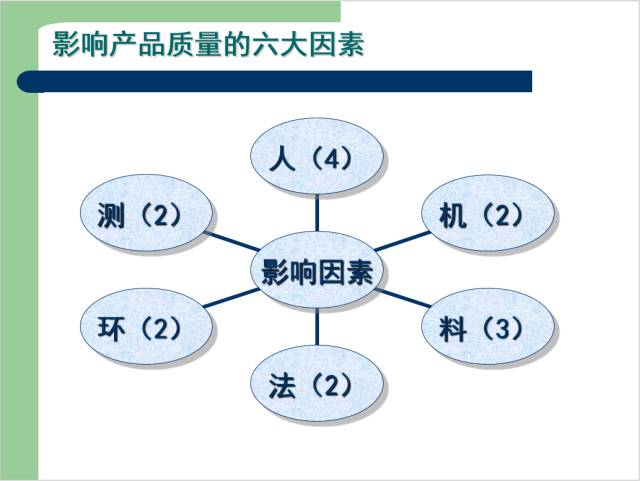 影响产品质量的六大因素

人（4）

测（2）

机（2）

影响因素

环（2）

料（3）

法（2）